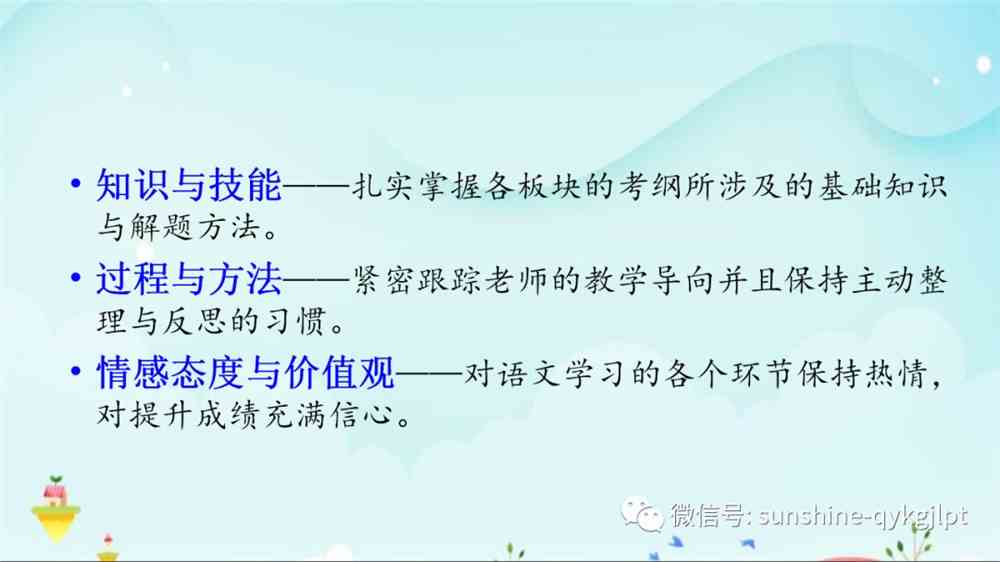 • 知识与技能——扎实掌握各板块的考纲所涉及的基础知识与解题方法。

• 过程与方法——紧密跟踪老师的教学导向并且保持主动整理与反思的习惯。

• 情感态度与价值观——对语文学习的各个环节保持热情，对提升成绩充满信心。

微信号: sunshine-qykgjlpt